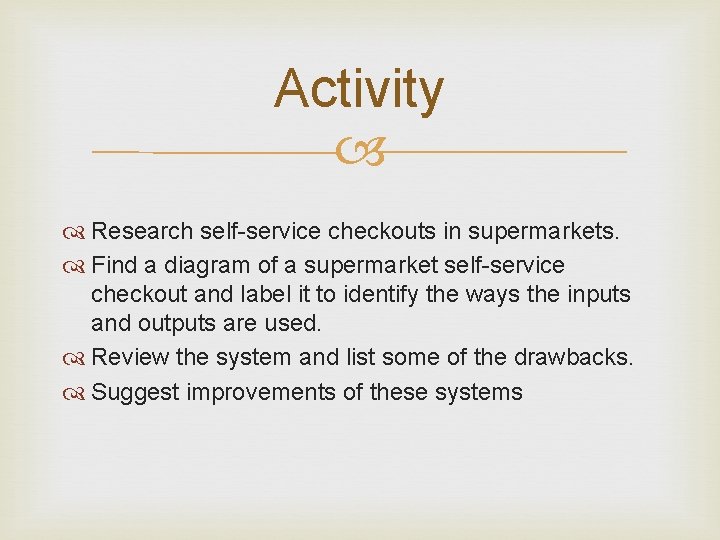 Activity

Research self-service checkouts in supermarkets.
Find a diagram of a supermarket self-service checkout and label it to identify the ways the inputs and outputs are used.
Review the system and list some of the drawbacks.
Suggest improvements of these systems